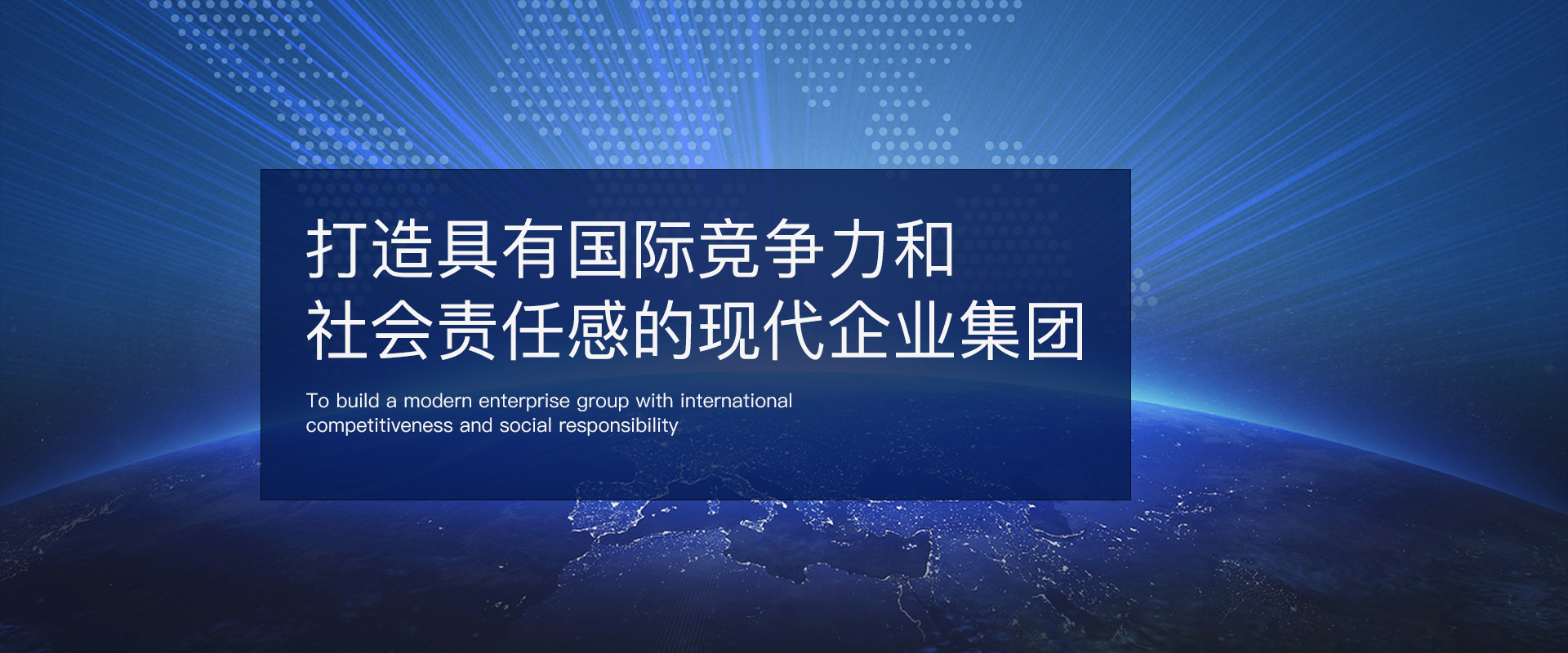 打造具有国际竞争力和
社会责任感的现代企业集团

To build a modern enterprise group with international competitiveness and social responsibility